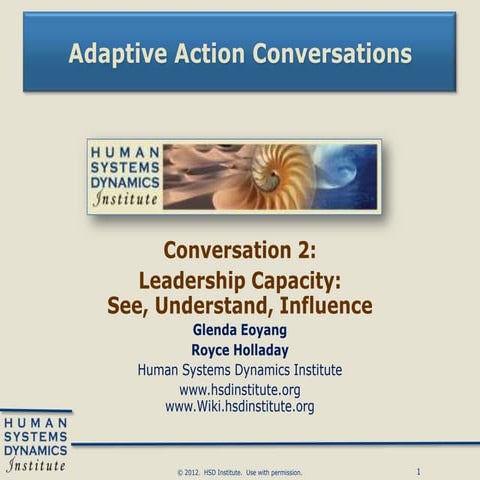 Adaptive Action Conversations

HUMAN
SYSTEMS
DYNAMICS
Institute

Conversation 2:
Leadership Capacity:
See, Understand, Influence

Glenda Eoyang
Royce Holladay
Human Systems Dynamics Institute
www.hsdinstitute.org
www.Wiki.hsdinstitute.org

HUMAN
SYSTEMS
DYNAMICS
Institute

© 2012. HSD Institute. Use with permission.

1